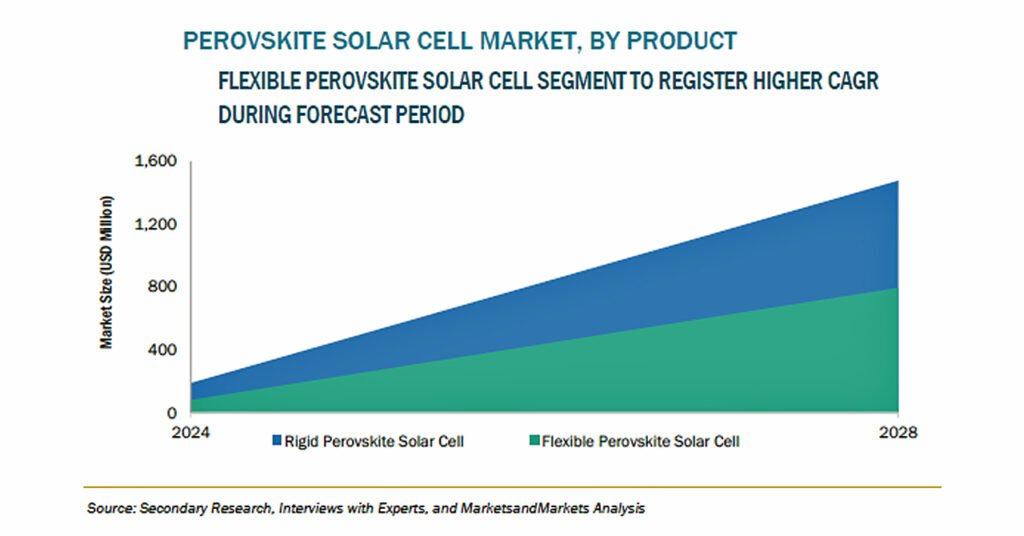 PEROVSKITE SOLAR CELL MARKET, BY PRODUCT

FLEXIBLE PEROVSKITE SOLAR CELL SEGMENT TO REGISTER HIGHER CAGR DURING FORECAST PERIOD

Market Size (USD Million)

1,600
1,200
800
400
0

2024
2028

Rigid Perovskite Solar Cell
Flexible Perovskite Solar Cell

Source: Secondary Research, Interviews with Experts, and MarketsandMarkets Analysis